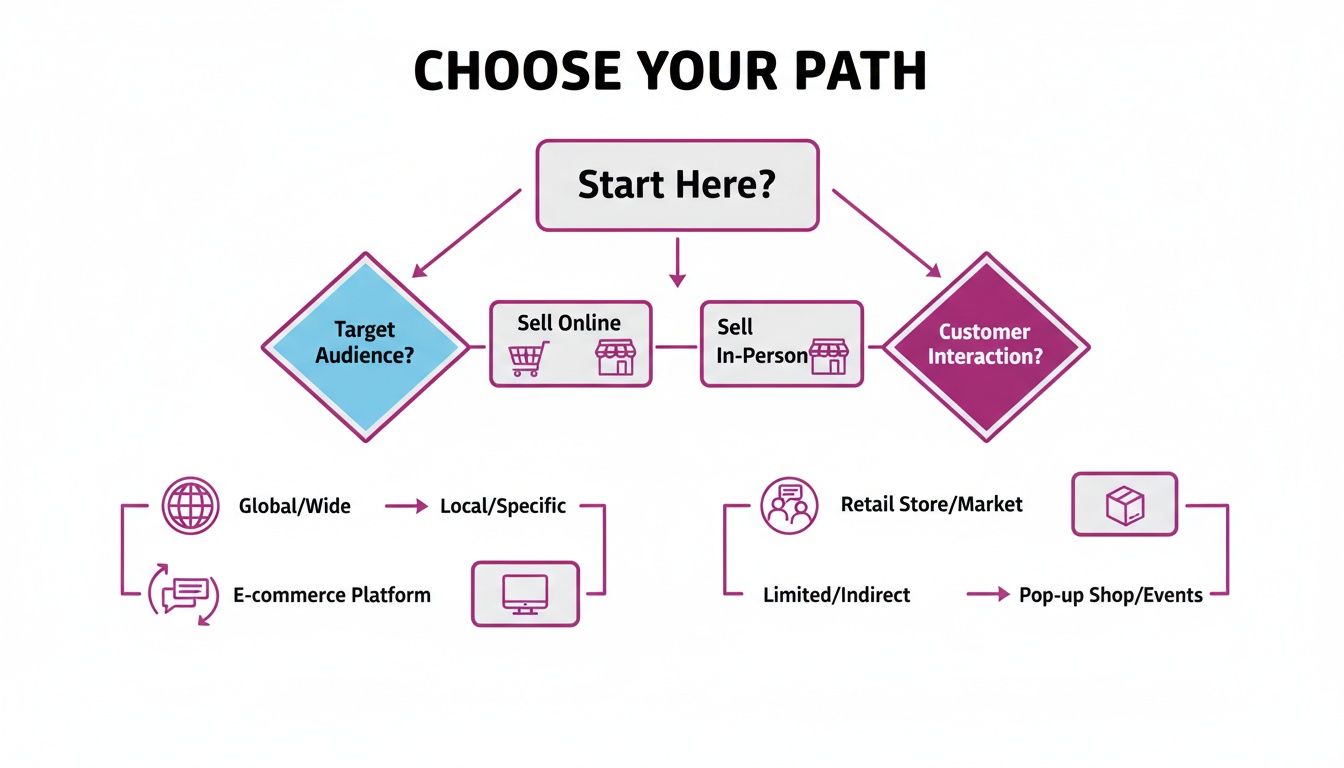 CHOOSE YOUR PATH

Start Here?

Target Audience?

Sell Online

Sell In-Person

Customer Interaction?

Global/Wide

Local/Specific

E-commerce Platform

Retail Store/Market

Limited/Indirect

Pop-up Shop/Events